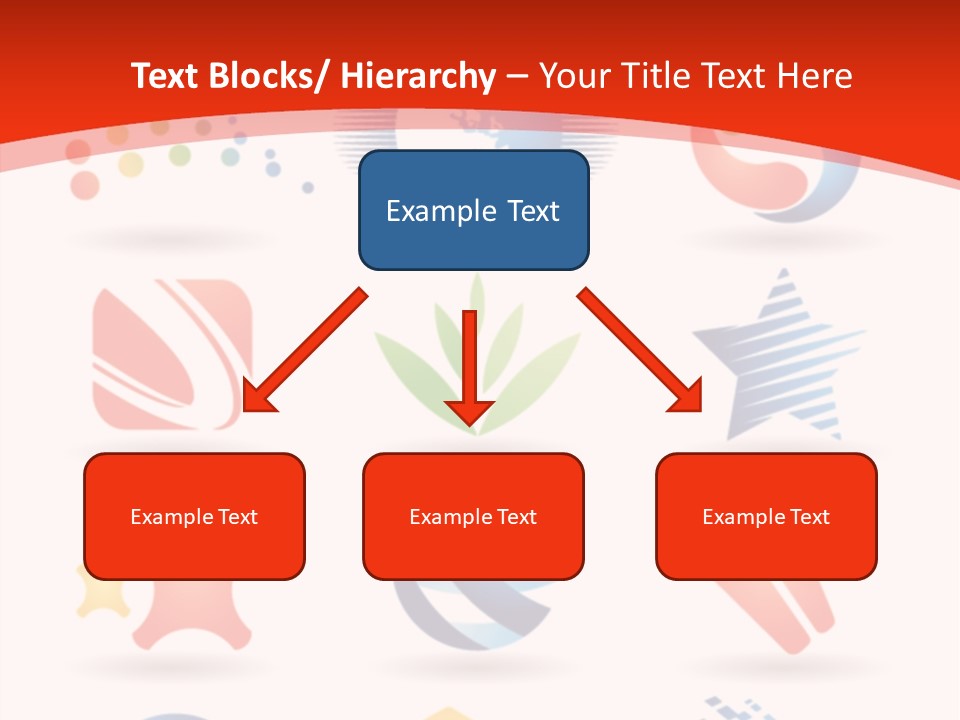 Text Blocks/ Hierarchy – Your Title Text Here

Example Text

Example Text

Example Text

Example Text